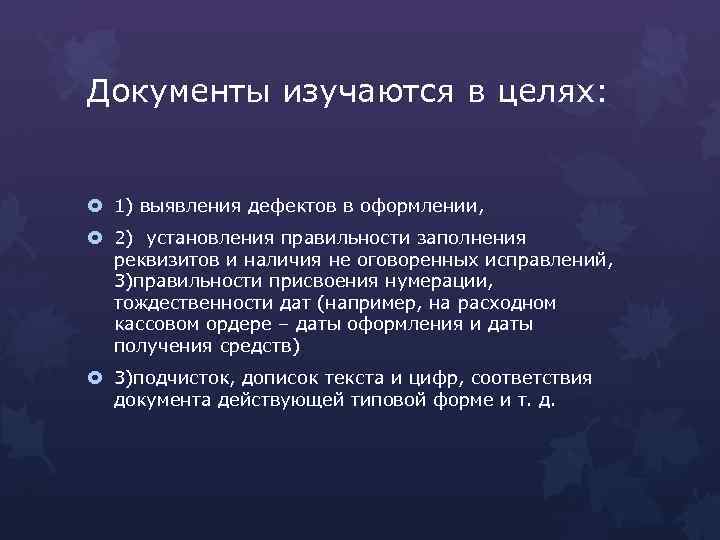 Документы изучаются в целях:

1) выявления дефектов в оформлении,

2) установления правильности заполнения реквизитов и наличия не оговоренных исправлений, 3)правильности присвоения нумерации, тождественности дат (например, на расходном кассовом ордере – даты оформления и даты получения средств)

3)подчисток, дописок текста и цифр, соответствия документа действующей типовой форме и т. д.